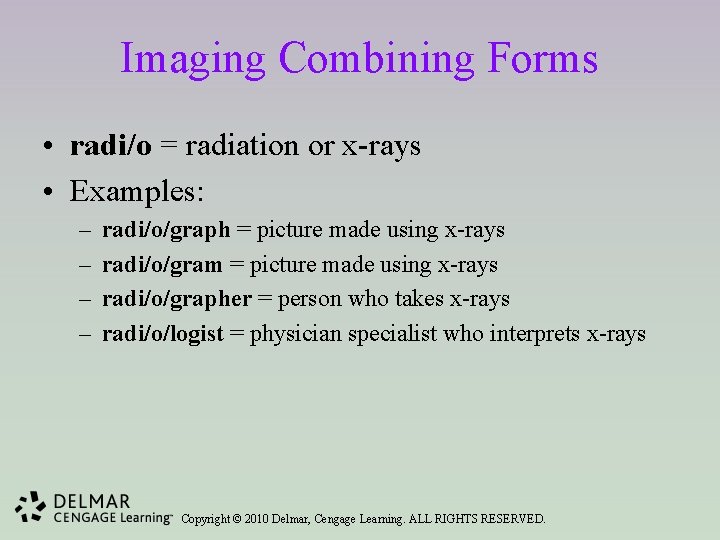 Imaging Combining Forms

• radi/o = radiation or x-rays
• Examples:
– radi/o/graph = picture made using x-rays
– radi/o/gram = picture made using x-rays
– radi/o/grapher = person who takes x-rays
– radi/o/logist = physician specialist who interprets x-rays

DELMAR
CENGAGE Learning™ Copyright © 2010 Delmar, Cengage Learning. ALL RIGHTS RESERVED.